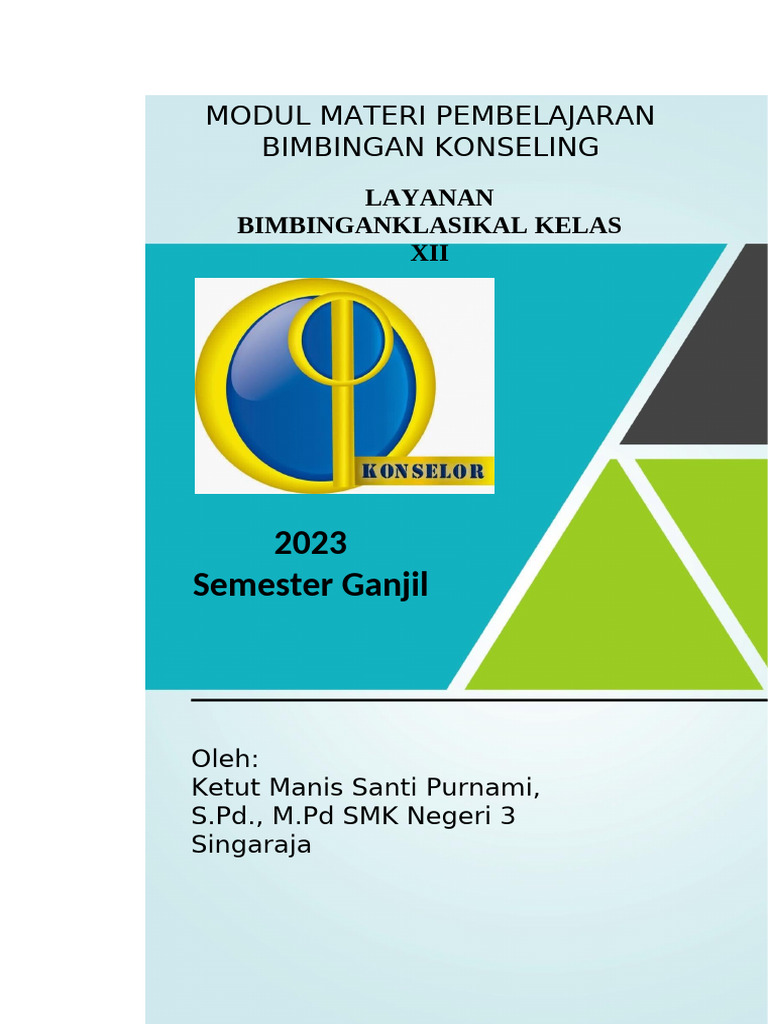 MODUL MATERI PEMBELAJARAN
BIMBINGAN KONSELING

LAYANAN
BIMBINGANKLASIKAL KELAS
XII

KONSELOR

2023
Semester Ganjil

Oleh:
Ketut Manis Santi Purnami,
S.Pd., M.Pd SMK Negeri 3
Singaraja